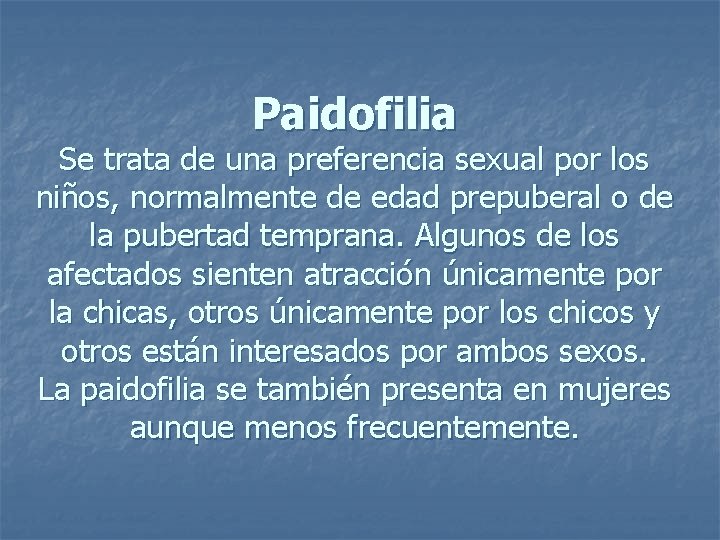 Paidofilia

Se trata de una preferencia sexual por los niños, normalmente de edad prepuberal o de la pubertad temprana. Algunos de los afectados sienten atracción únicamente por la chicas, otros únicamente por los chicos y otros están interesados por ambos sexos. La paidofilia se también presenta en mujeres aunque menos frecuentemente.